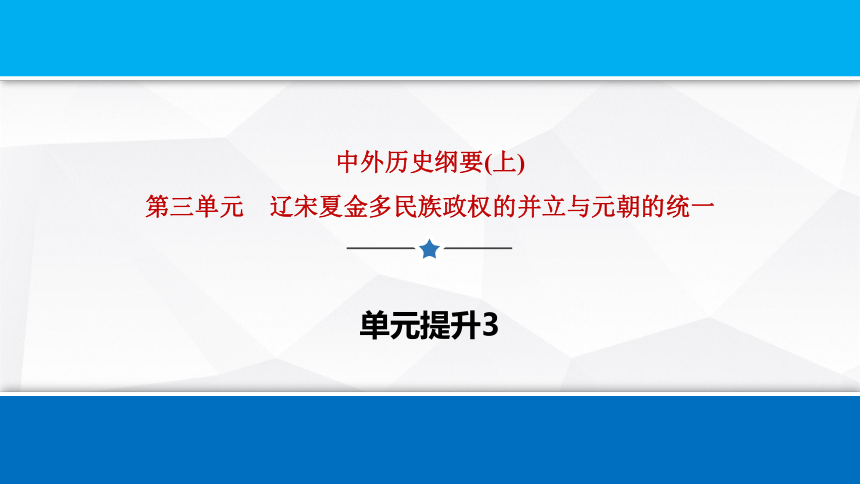 中外历史纲要(上)

第三单元　辽宋夏金多民族政权的并立与元朝的统一

单元提升3